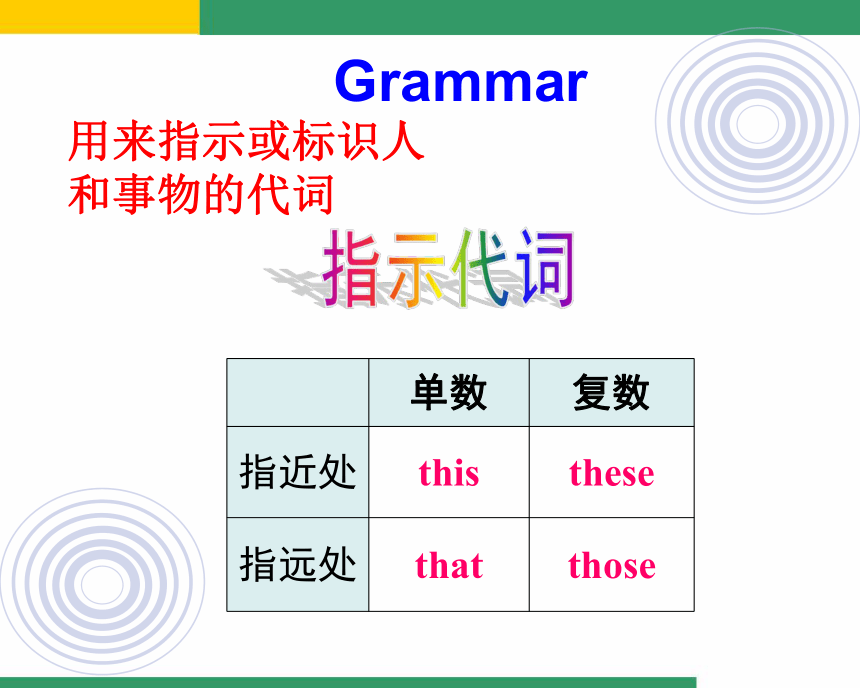 Grammar

用来指示或标识人和事物的代词

指示代词

| | 单数 | 复数 |
|---|---|---|
| 指近处 | this | these |
| 指远处 | that | those |